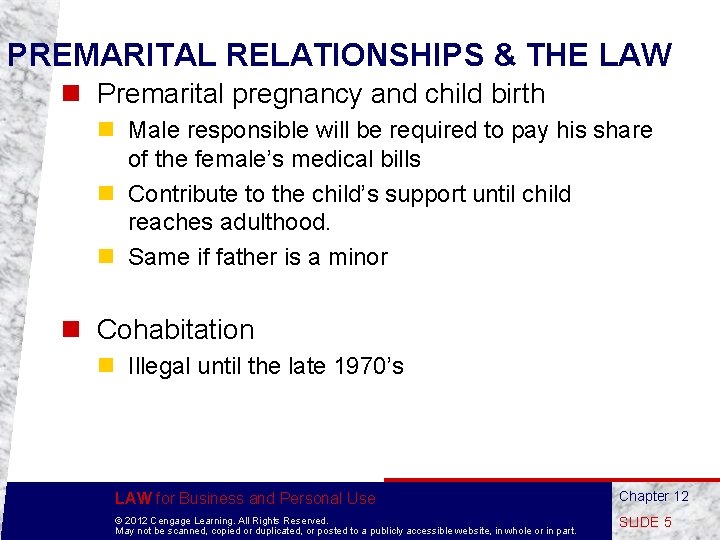 PREMARITAL RELATIONSHIPS & THE LAW

Premarital pregnancy and child birth

Male responsible will be required to pay his share of the female's medical bills

Contribute to the child's support until child reaches adulthood.

Same if father is a minor

Cohabitation

Illegal until the late 1970's

LAW for Business and Personal Use

© 2012 Cengage Learning. All Rights Reserved. May not be scanned, copied or duplicated, or posted to a publicly accessible website, in whole or in part.

Chapter 12

SLIDE 5